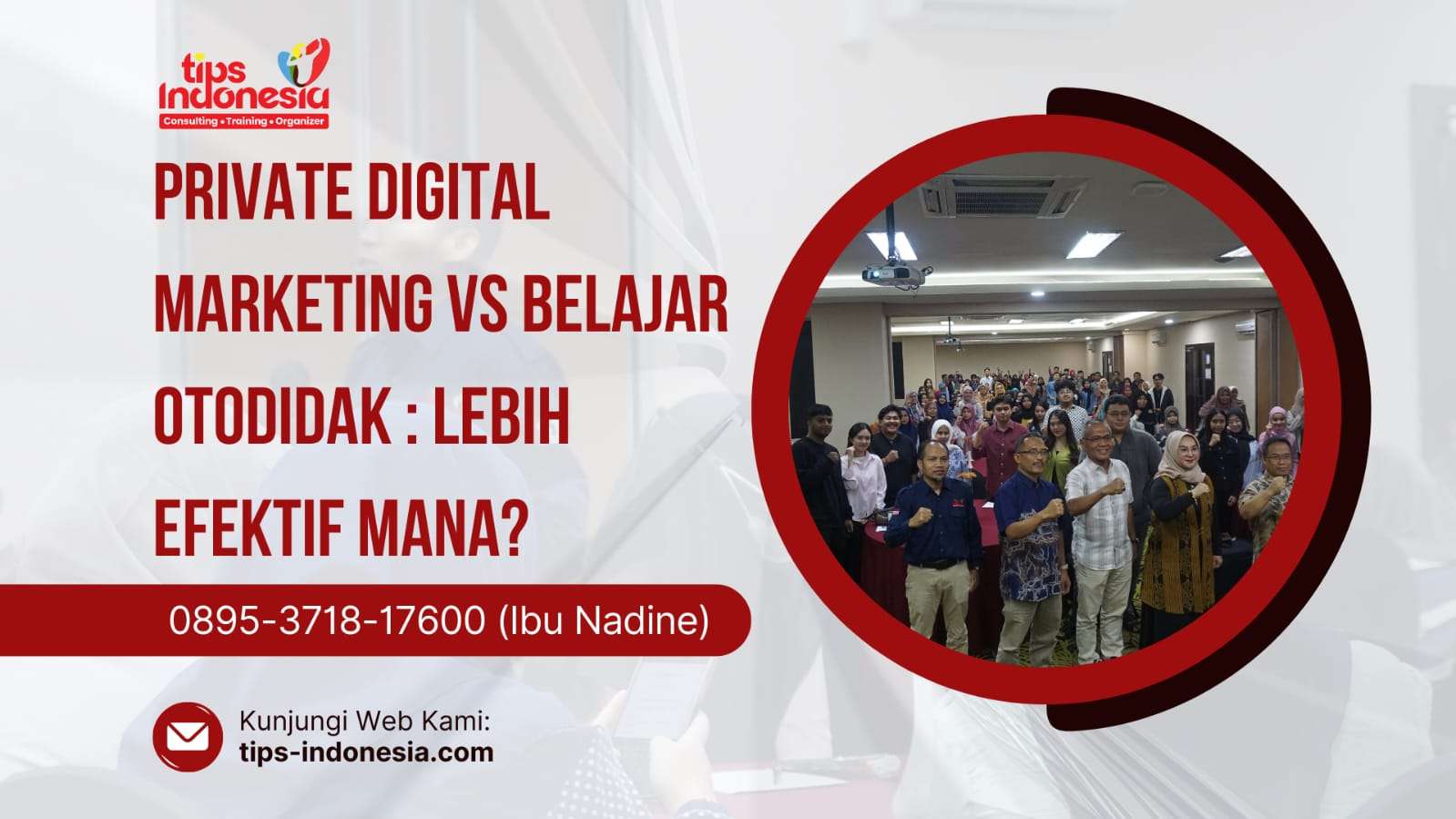 tips Indonesia
Consulting • Training • Organizer

PRIVATE DIGITAL MARKETING VS BELAJAR OTODIDAK : LEBIH EFEKTIF MANA?

0895-3718-17600 (Ibu Nadine)

Kunjungi Web Kami:
tips-indonesia.com